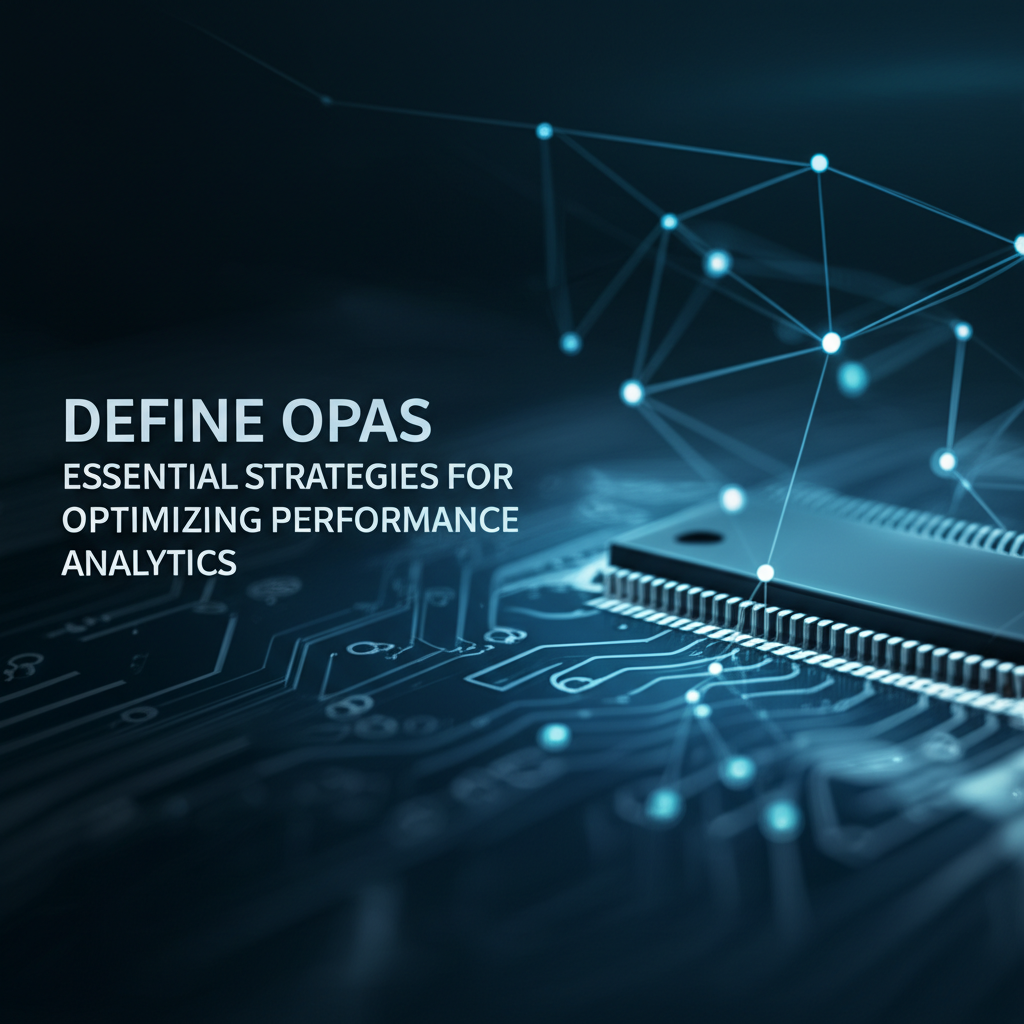 DEFINE OPAS
ESSENTIAL STRATEGIES FOR OPTIMIZING PERFORMANCE ANALYTICS